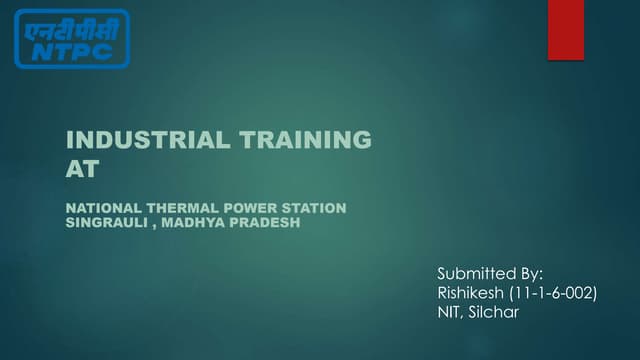 एनटीपीसी
NTPC

INDUSTRIAL TRAINING AT

NATIONAL THERMAL POWER STATION SINGRAULI , MADHYA PRADESH

Submitted By:
Rishikesh (11-1-6-002)
NIT, Silchar